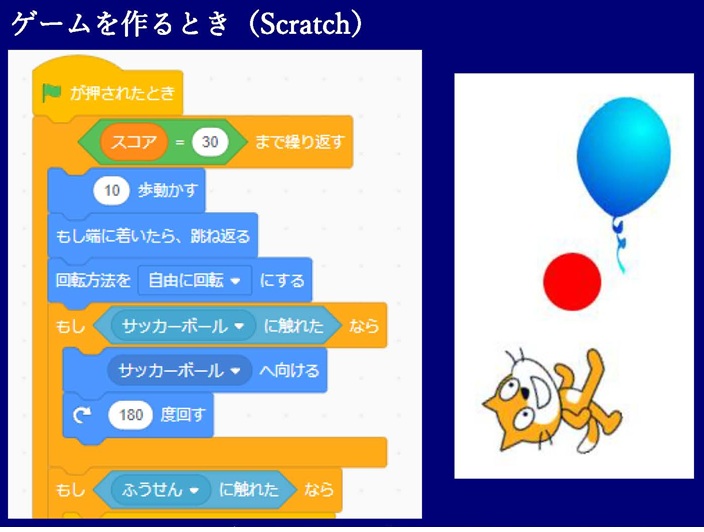 ゲームを作るとき（Scratch）

が押されたとき

スコア = 30 まで繰り返す

10 歩動かす

もし端に着いたら、跳ね返る

回転方法を 自由に回転 にする

もし サッカーボール に触れた なら

サッカーボール へ向ける

180 度回す

もし ふうせん に触れた なら